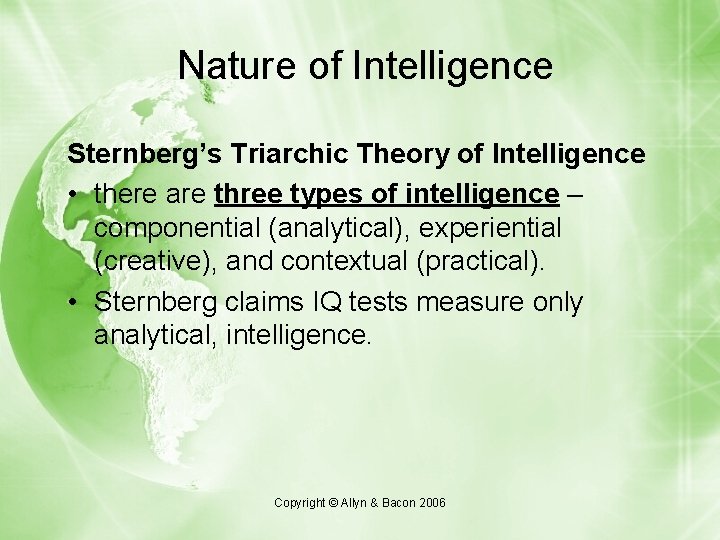 Nature of Intelligence

Sternberg's Triarchic Theory of Intelligence

• there are three types of intelligence – componential (analytical), experiential (creative), and contextual (practical).

• Sternberg claims IQ tests measure only analytical, intelligence.

Copyright © Allyn & Bacon 2006